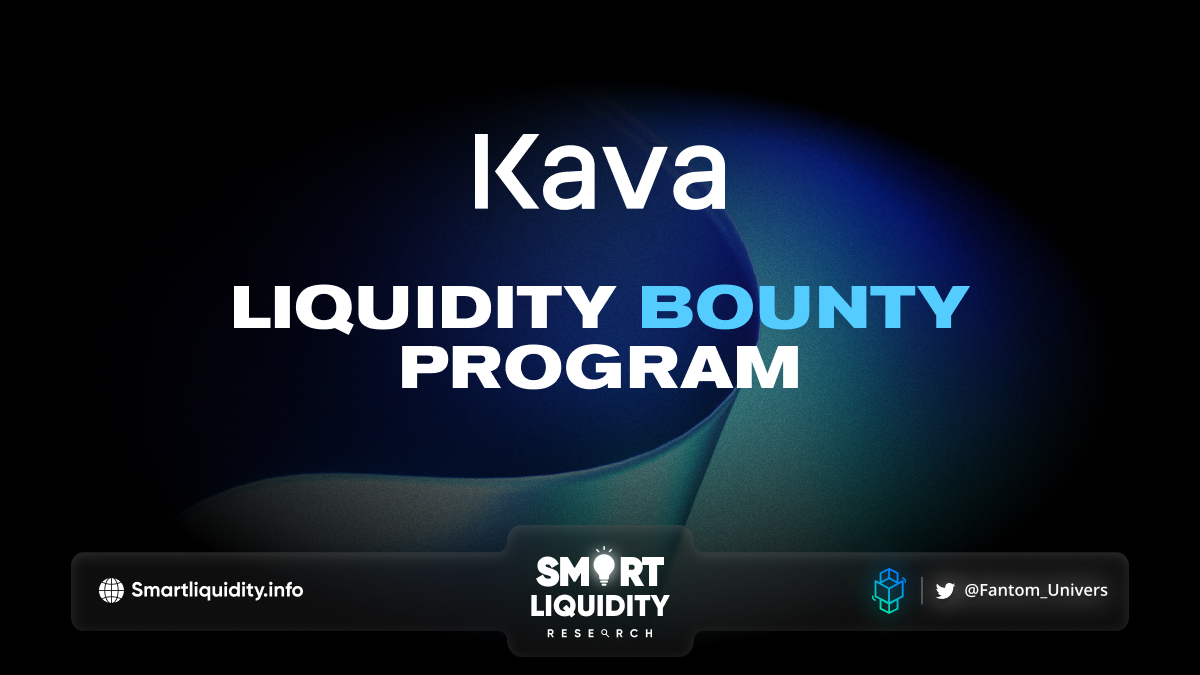 Kava

LIQUIDITY BOUNTY PROGRAM

Smartliquidity.info

SMART LIQUIDITY RESEARCH

@Fantom_Univers